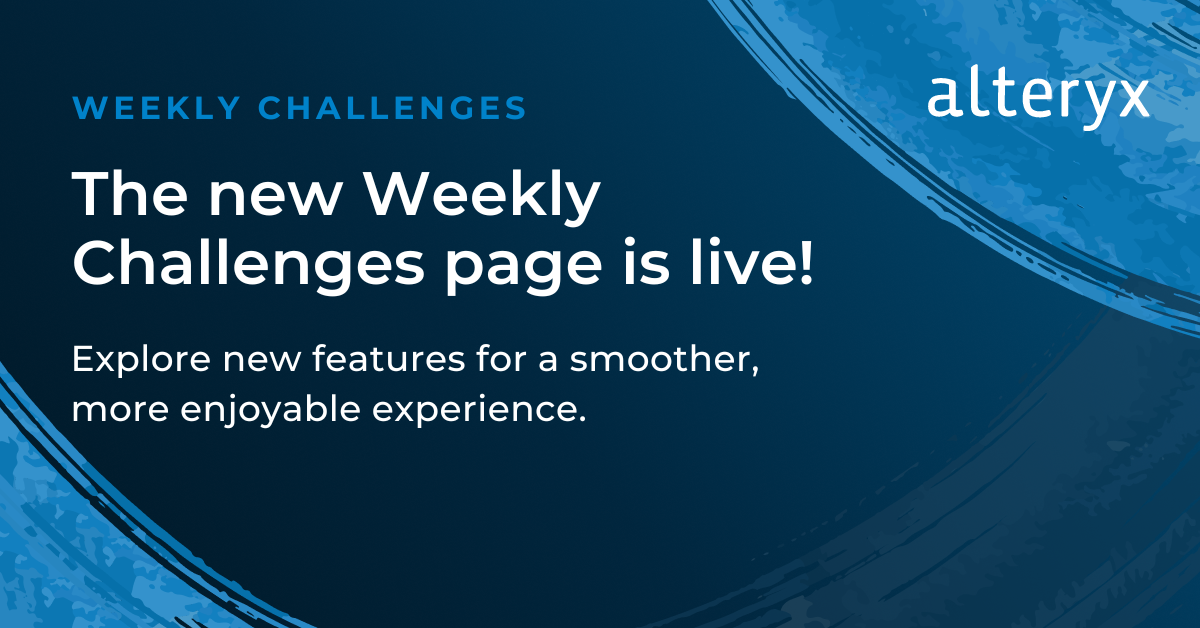 WEEKLY CHALLENGES

alteryx

The new Weekly Challenges page is live!

Explore new features for a smoother, more enjoyable experience.